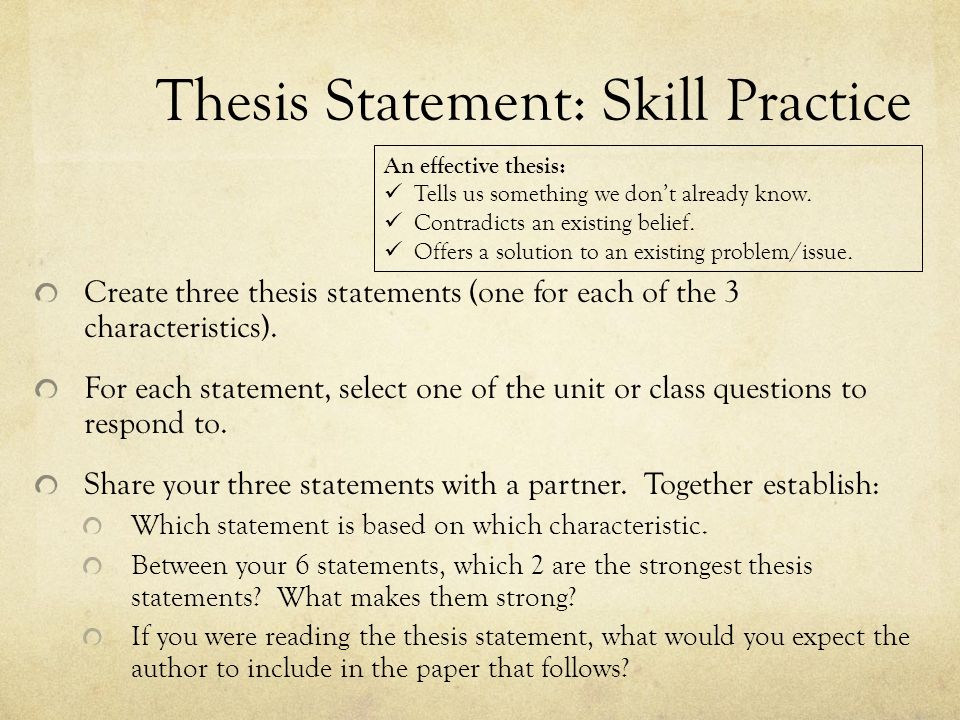 Thesis Statement: Skill Practice

An effective thesis:
✓ Tells us something we don't already know.
✓ Contradicts an existing belief.
✓ Offers a solution to an existing problem/issue.

Create three thesis statements (one for each of the 3 characteristics).

For each statement, select one of the unit or class questions to respond to.

Share your three statements with a partner. Together establish:

Which statement is based on which characteristic.

Between your 6 statements, which 2 are the strongest thesis statements? What makes them strong?

If you were reading the thesis statement, what would you expect the author to include in the paper that follows?